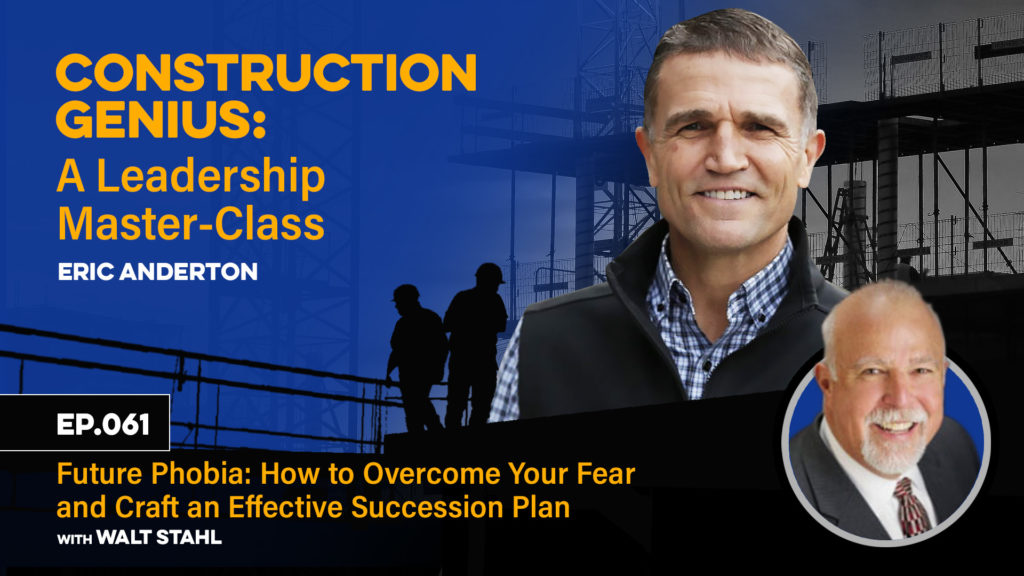 CONSTRUCTION GENIUS:
A Leadership Master-Class

ERIC ANDERTON

EP.061

Future Phobia: How to Overcome Your Fear and Craft an Effective Succession Plan

WITH WALT STAHL